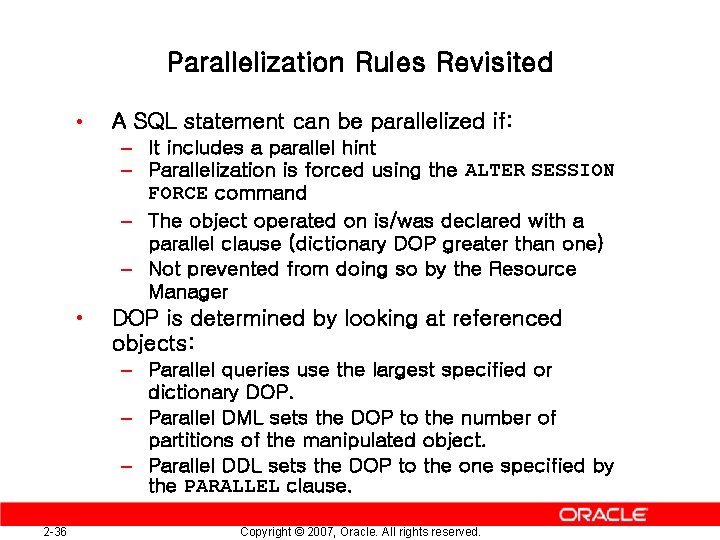 Parallelization Rules Revisited

• A SQL statement can be parallelized if:
– It includes a parallel hint
– Parallelization is forced using the ALTER SESSION FORCE command
– The object operated on is/was declared with a parallel clause (dictionary DOP greater than one)
– Not prevented from doing so by the Resource Manager

• DOP is determined by looking at referenced objects:
– Parallel queries use the largest specified or dictionary DOP.
– Parallel DML sets the DOP to the number of partitions of the manipulated object.
– Parallel DDL sets the DOP to the one specified by the PARALLEL clause.

ORACLE

2-36 Copyright © 2007, Oracle. All rights reserved.